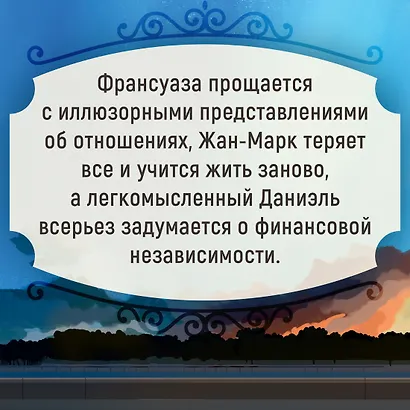 Франсуаза прощается с иллюзорными представлениями об отношениях, Жан-Марк теряет все и учится жить заново, а легкомысленный Даниэль всерьез задумается о финансовой независимости.